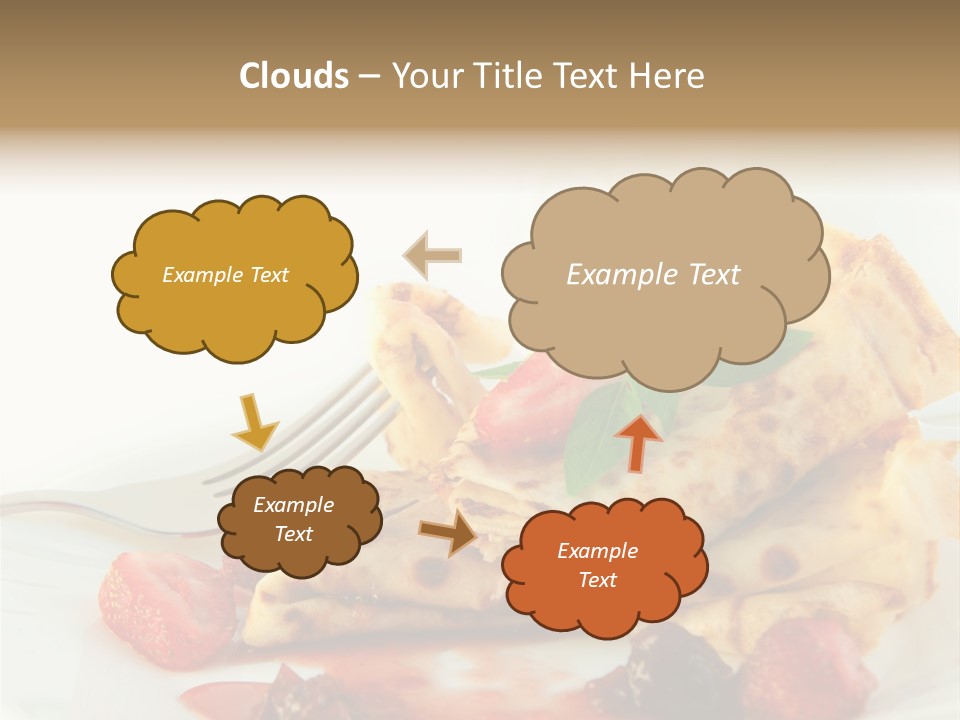 Clouds – Your Title Text Here

Example Text

Example Text

Example Text

Example Text